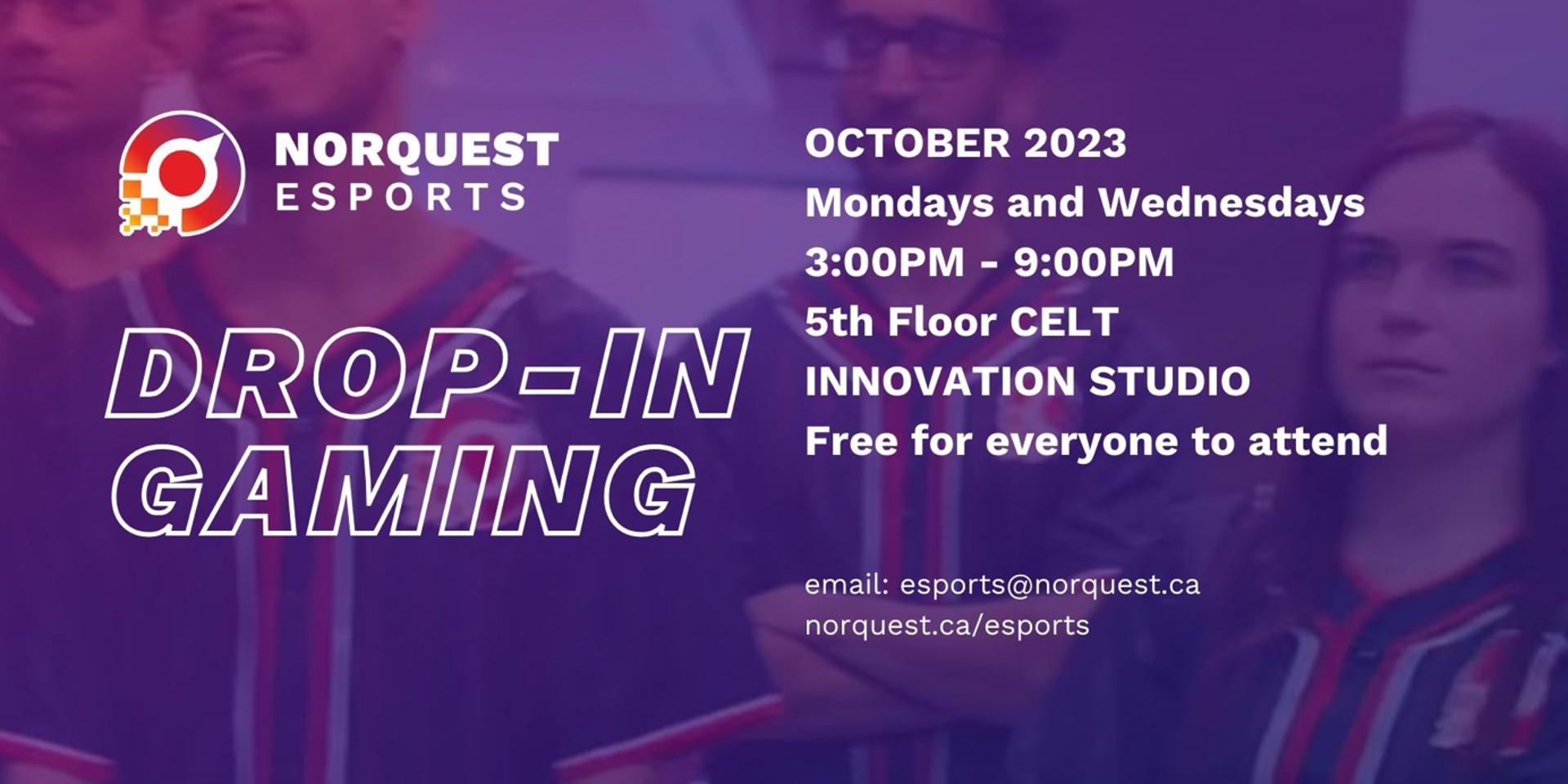 NORQUEST
ESPORTS

DROP-IN
GAMING

OCTOBER 2023
Mondays and Wednesdays
3:00PM - 9:00PM
5th Floor CELT
INNOVATION STUDIO
Free for everyone to attend

email: esports@norquest.ca
norquest.ca/esports